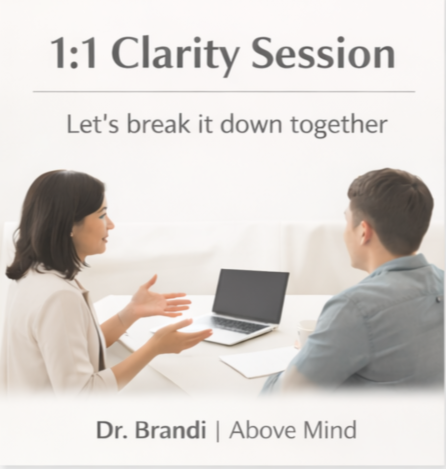 1:1 Clarity Session

Let's break it down together

Dr. Brandi | Above Mind